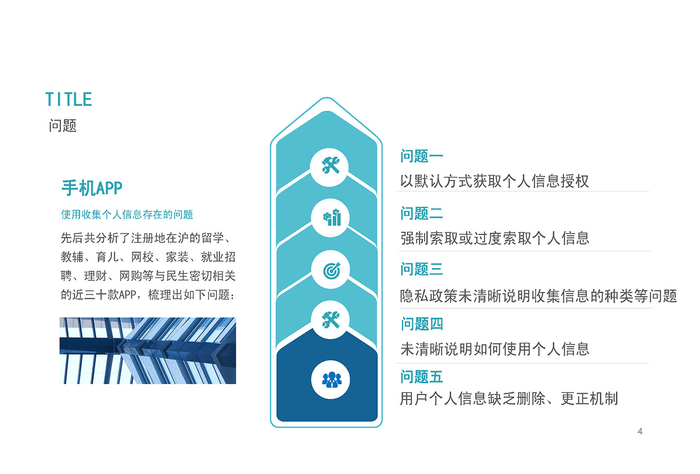 TITLE
问题

手机APP

使用收集个人信息存在的问题

先后共分析了注册地在沪的留学、教辅、育儿、网校、家装、就业招聘、理财、网购等与民生密切相关的近三十款APP，梳理出如下问题：

问题一
以默认方式获取个人信息授权

问题二
强制索取或过度索取个人信息

问题三
隐私政策未清晰说明收集信息的种类等问题

问题四
未清晰说明如何使用个人信息

问题五
用户个人信息缺乏删除、更正机制

4